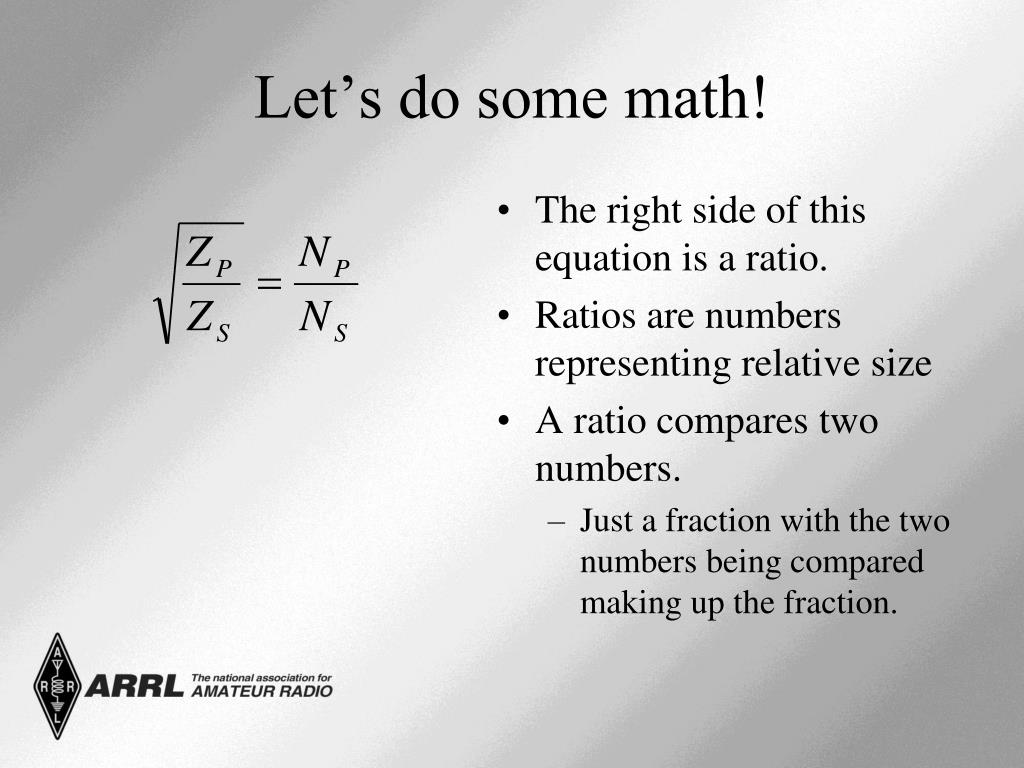 Let’s do some math!

$\sqrt{\frac{Z_P}{Z_S}} = \frac{N_P}{N_S}$

• The right side of this equation is a ratio.
• Ratios are numbers representing relative size
• A ratio compares two numbers.
– Just a fraction with the two numbers being compared making up the fraction.

A R R L
ARRL The national association for AMATEUR RADIO